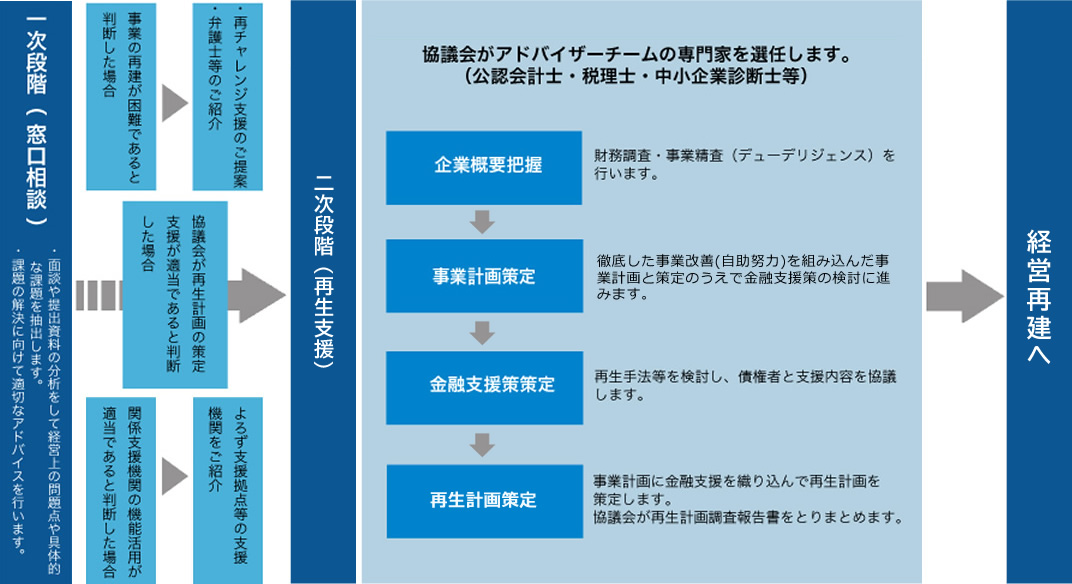 一次段階（窓口相談）

・面談や提出資料の分析をして経営上の問題点や具体的な課題を抽出します。
・課題の解決に向けて適切なアドバイスを行います。

事業の再建が困難であると判断した場合

・再チャレンジ支援のご提案
・弁護士等のご紹介

協議会が再生計画の策定支援が適当であると判断した場合

関係支援機関の機能活用が適当であると判断した場合

よろず支援拠点等の支援機関をご紹介

二次段階（再生支援）

協議会がアドバイザーチームの専門家を選任します。
（公認会計士・税理士・中小企業診断士等）

企業概要把握

財務調査・事業精査（デューデリジェンス）を行います。

事業計画策定

徹底した事業改善(自助努力)を組み込んだ事業計画と策定のうえで金融支援策の検討に進みます。

金融支援策策定

再生手法等を検討し、債権者と支援内容を協議します。

再生計画策定

事業計画に金融支援を織り込んで再生計画を策定します。
協議会が再生計画調査報告書をとりまとめます。

経営再建へ